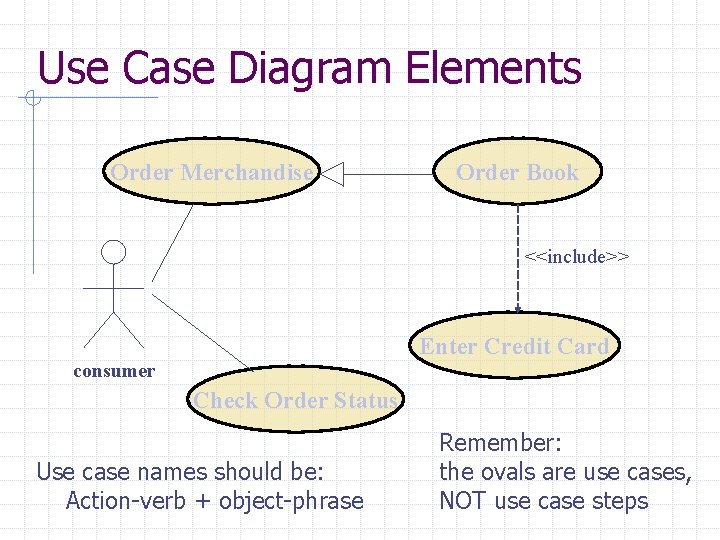 Use Case Diagram Elements

Order Merchandise

Order Book

<<include>>

Enter Credit Card

consumer

Check Order Status

Use case names should be:
Action-verb + object-phrase

Remember:
the ovals are use cases,
NOT use case steps